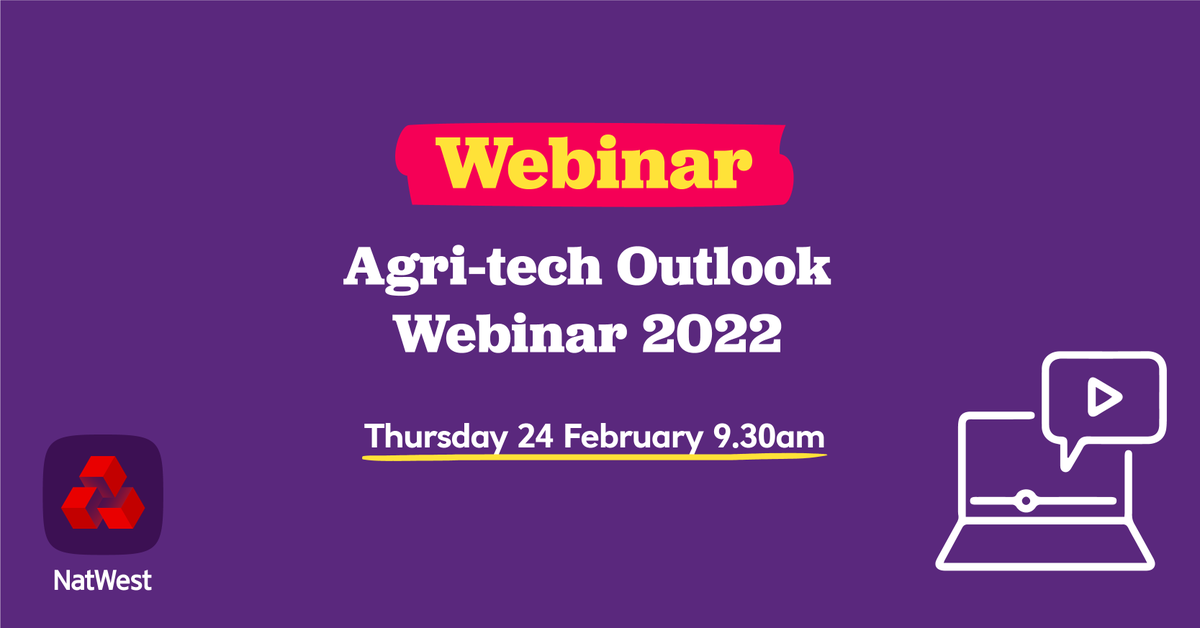 Webinar

Agri-tech Outlook Webinar 2022

Thursday 24 February 9.30am

NatWest